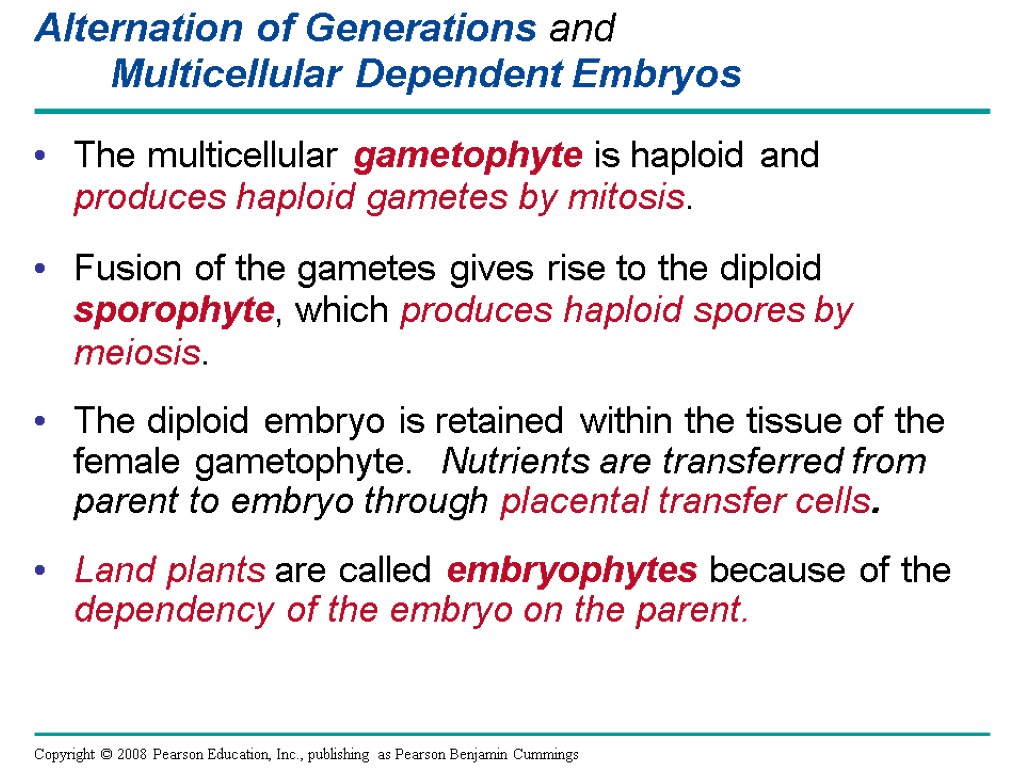 Alternation of Generations and Multicellular Dependent Embryos

• The multicellular gametophyte is haploid and produces haploid gametes by mitosis.

• Fusion of the gametes gives rise to the diploid sporophyte, which produces haploid spores by meiosis.

• The diploid embryo is retained within the tissue of the female gametophyte. Nutrients are transferred from parent to embryo through placental transfer cells.

• Land plants are called embryophytes because of the dependency of the embryo on the parent.

Copyright © 2008 Pearson Education, Inc., publishing as Pearson Benjamin Cummings